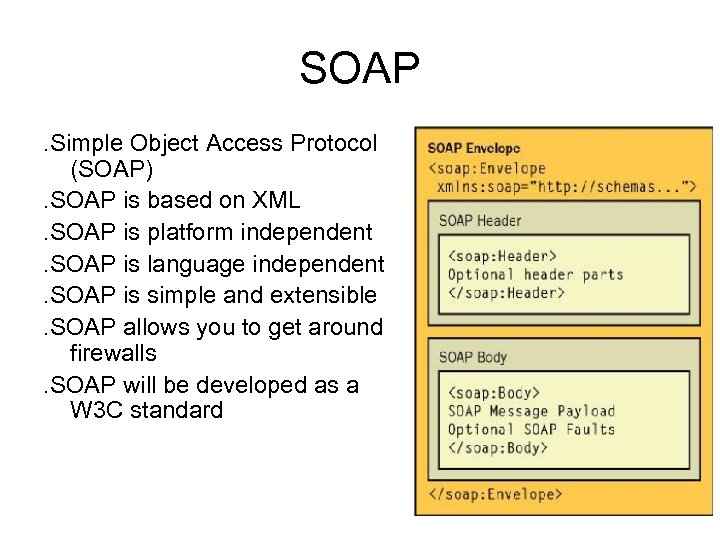 SOAP

.Simple Object Access Protocol (SOAP)

.SOAP is based on XML

.SOAP is platform independent

.SOAP is language independent

.SOAP is simple and extensible

.SOAP allows you to get around firewalls

.SOAP will be developed as a W3C standard

SOAP Envelope
<soap:Envelope xmlns:soap="http://schemas...">

SOAP Header

<soap:Header>
Optional header parts
</soap:Header>

SOAP Body

<soap:Body>
SOAP Message Payload
Optional SOAP Faults
</soap:Body>

</soap:Envelope>